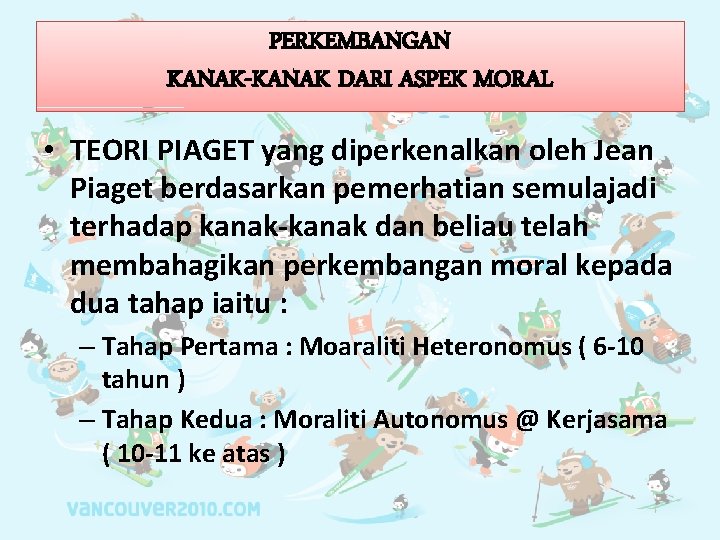 PERKEMBANGAN
KANAK-KANAK DARI ASPEK MORAL

• TEORI PIAGET yang diperkenalkan oleh Jean Piaget berdasarkan pemerhatian semulajadi terhadap kanak-kanak dan beliau telah membahagikan perkembangan moral kepada dua tahap iaitu :
– Tahap Pertama : Moaraliti Heteronomus ( 6-10 tahun )
– Tahap Kedua : Moraliti Autonomus @ Kerjasama ( 10-11 ke atas )

VANCOUVER2010.COM